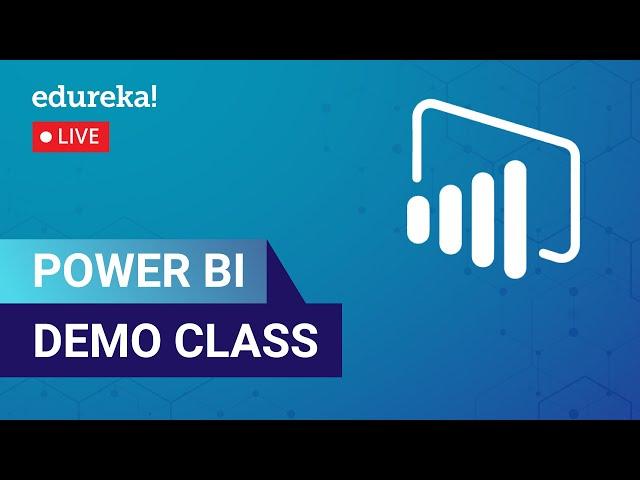 edureka!

LIVE

POWER BI

DEMO CLASS